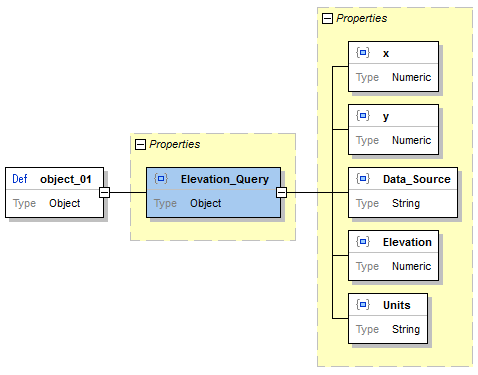 Def object_01
Type Object

Properties

Elevation_Query
Type Object

Properties

x
Type Numeric

y
Type Numeric

Data_Source
Type String

Elevation
Type Numeric

Units
Type String